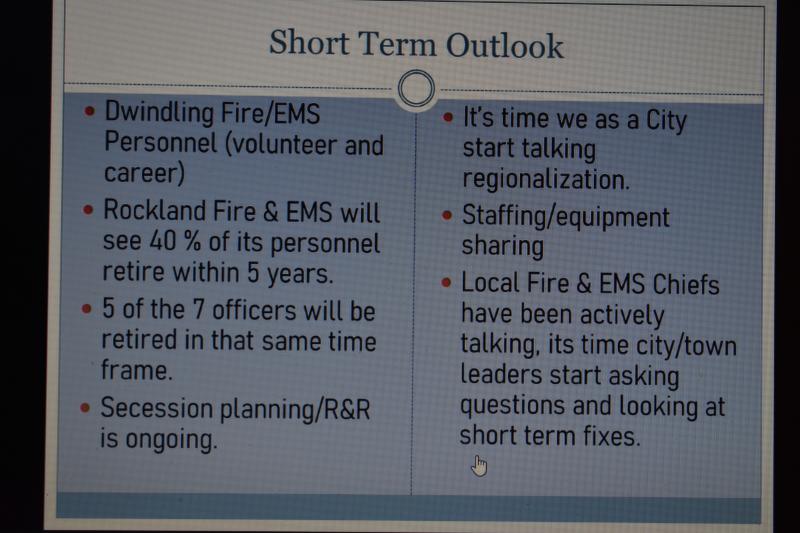 Short Term Outlook

• Dwindling Fire/EMS Personnel (volunteer and career)
• Rockland Fire & EMS will see 40 % of its personnel retire within 5 years.
• 5 of the 7 officers will be retired in that same time frame.
• Secession planning/R&R is ongoing.

• It's time we as a City start talking regionalization.
• Staffing/equipment sharing
• Local Fire & EMS Chiefs have been actively talking, its time city/town leaders start asking questions and looking at short term fixes.